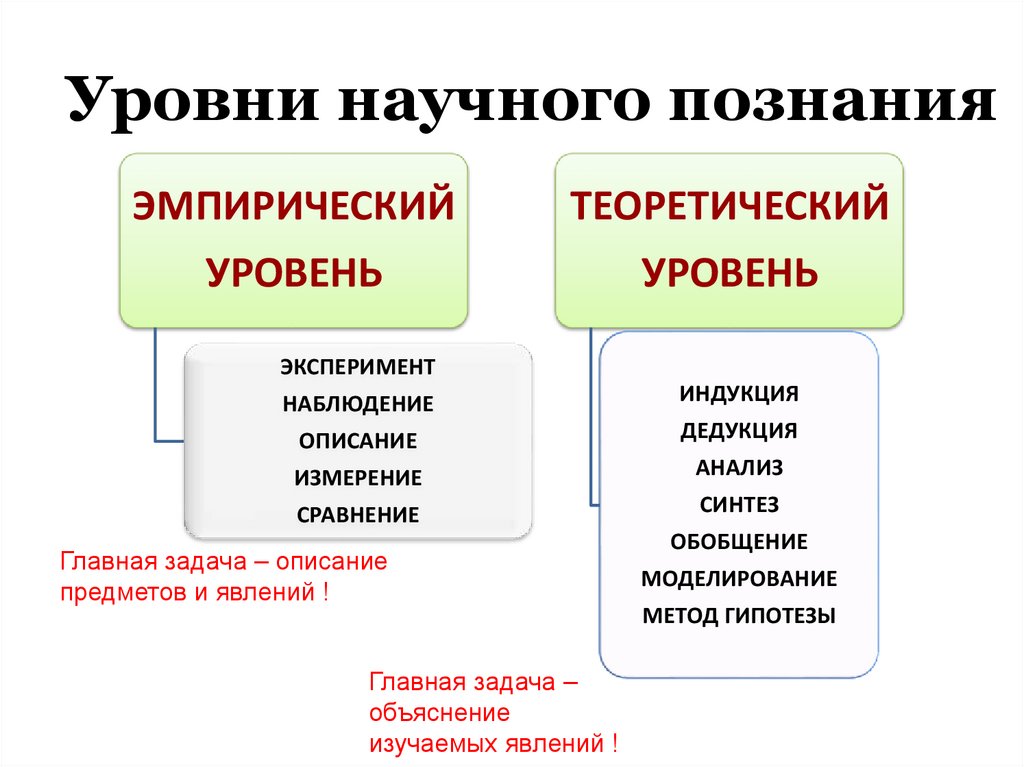 Уровни научного познания

ЭМПИРИЧЕСКИЙ УРОВЕНЬ

ЭКСПЕРИМЕНТ
НАБЛЮДЕНИЕ
ОПИСАНИЕ
ИЗМЕРЕНИЕ
СРАВНЕНИЕ

Главная задача – описание предметов и явлений !

ТЕОРЕТИЧЕСКИЙ УРОВЕНЬ

ИНДУКЦИЯ
ДЕДУКЦИЯ
АНАЛИЗ
СИНТЕЗ
ОБОБЩЕНИЕ
МОДЕЛИРОВАНИЕ
МЕТОД ГИПОТЕЗЫ

Главная задача – объяснение изучаемых явлений !